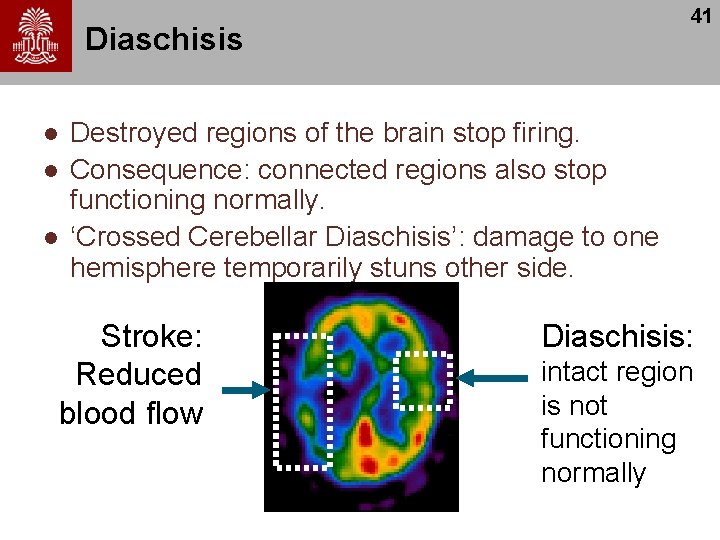 Diaschisis

41

- Destroyed regions of the brain stop firing.
- Consequence: connected regions also stop functioning normally.
- ‘Crossed Cerebellar Diaschisis’: damage to one hemisphere temporarily stuns other side.

Stroke: Reduced blood flow

Diaschisis: intact region is not functioning normally